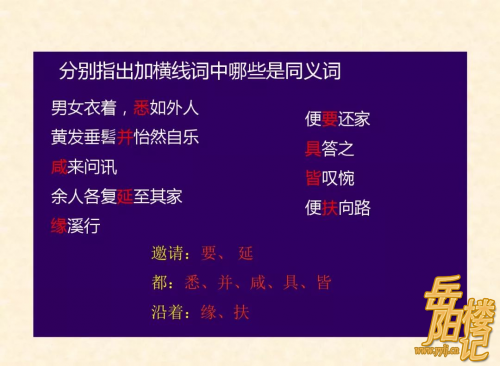 分别指出加横线词中哪些是同义词

男女衣着，悉如外人

黄发垂髫并怡然自乐

咸来问讯

余人各复延至其家

缘溪行

便要还家

具答之

皆叹惋

便扶向路

邀请：要、延

都：悉、并、咸、具、皆

沿着：缘、扶

岳阳楼记

www.yylj.cn